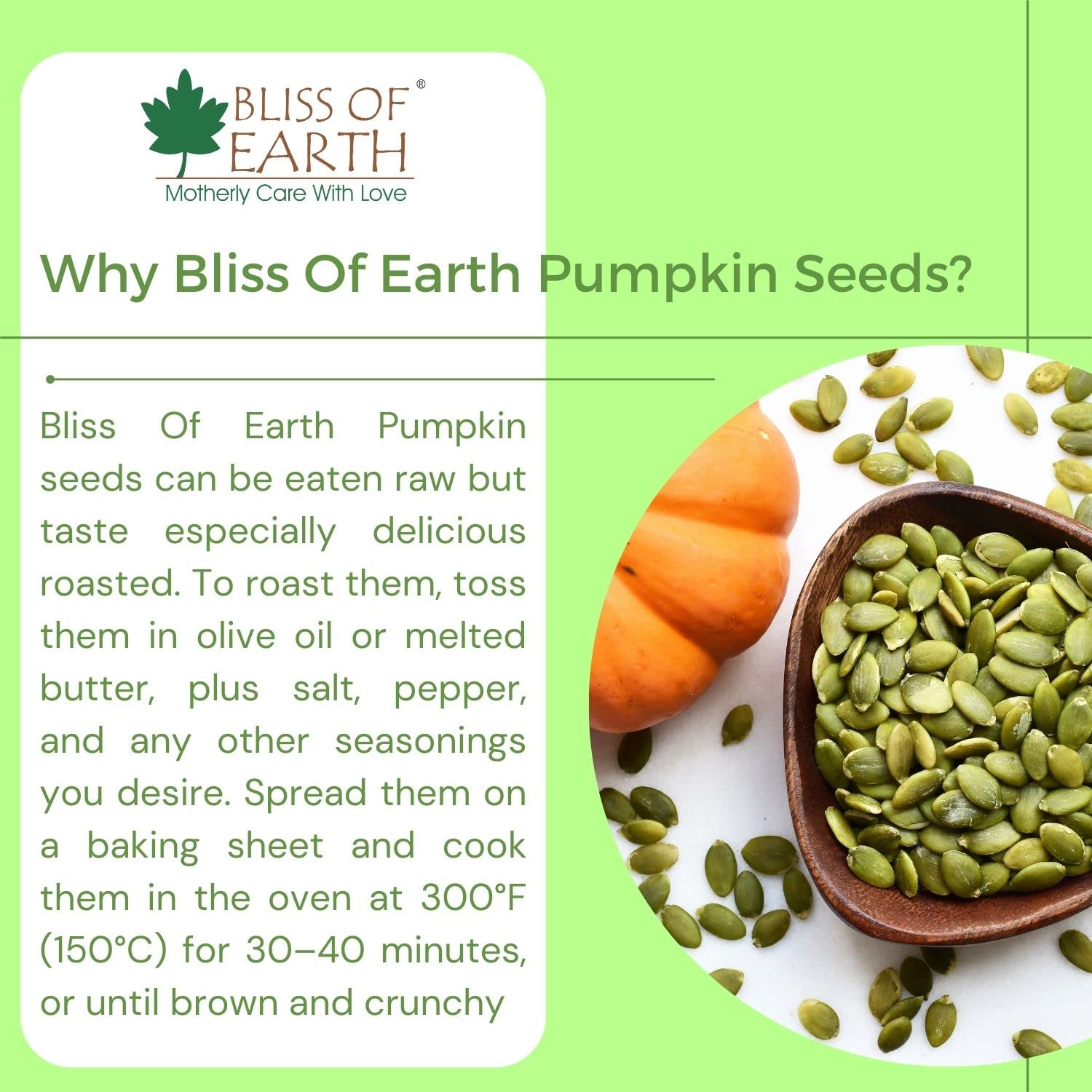 BLISS OF EARTH®
Motherly Care With Love

Why Bliss Of Earth Pumpkin Seeds?

Bliss Of Earth Pumpkin seeds can be eaten raw but taste especially delicious roasted. To roast them, toss them in olive oil or melted butter, plus salt, pepper, and any other seasonings you desire. Spread them on a baking sheet and cook them in the oven at 300°F (150°C) for 30–40 minutes, or until brown and crunchy